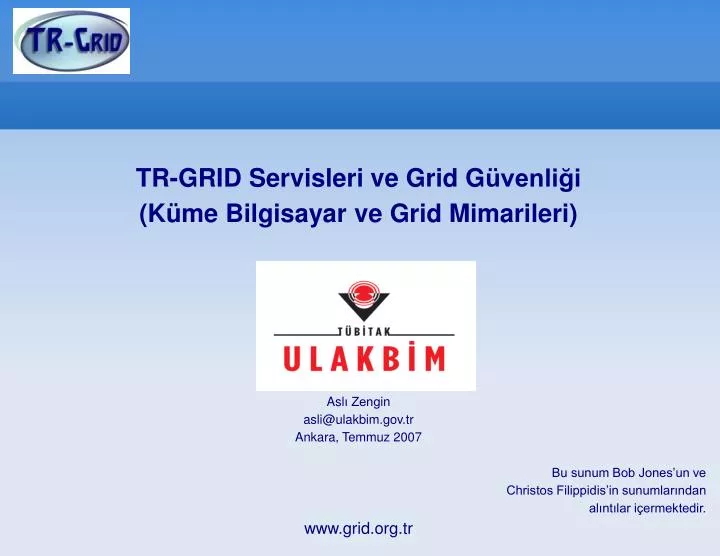 TR-GRID

TR-GRID Servisleri ve Grid Güvenliği
(Küme Bilgisayar ve Grid Mimarileri)

TÜBİTAK
ULAKBİM

Aslı Zengin
asli@ulakbim.gov.tr
Ankara, Temmuz 2007

Bu sunum Bob Jones'un ve Christos Filippidis'in sunumlarından alıntılar içermektedir.

www.grid.org.tr